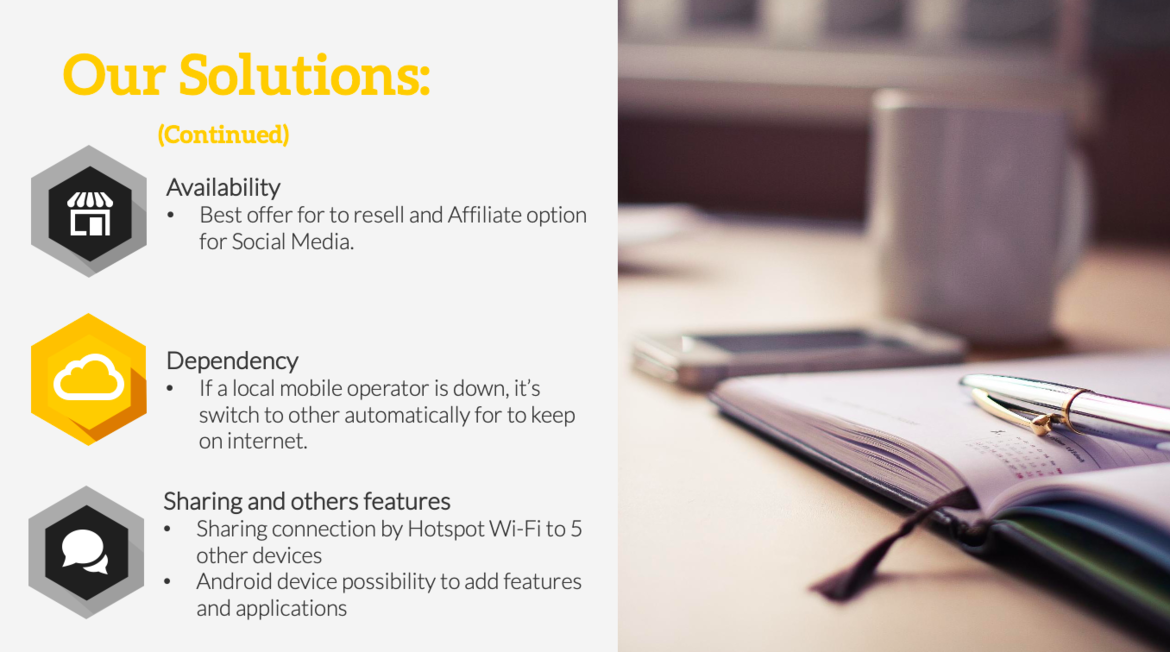 Our Solutions:

(Continued)

Availability
• Best offer for to resell and Affiliate option for Social Media.

Dependency
• If a local mobile operator is down, it's switch to other automatically for to keep on internet.

Sharing and others features
• Sharing connection by Hotspot Wi-Fi to 5 other devices
• Android device possibility to add features and applications